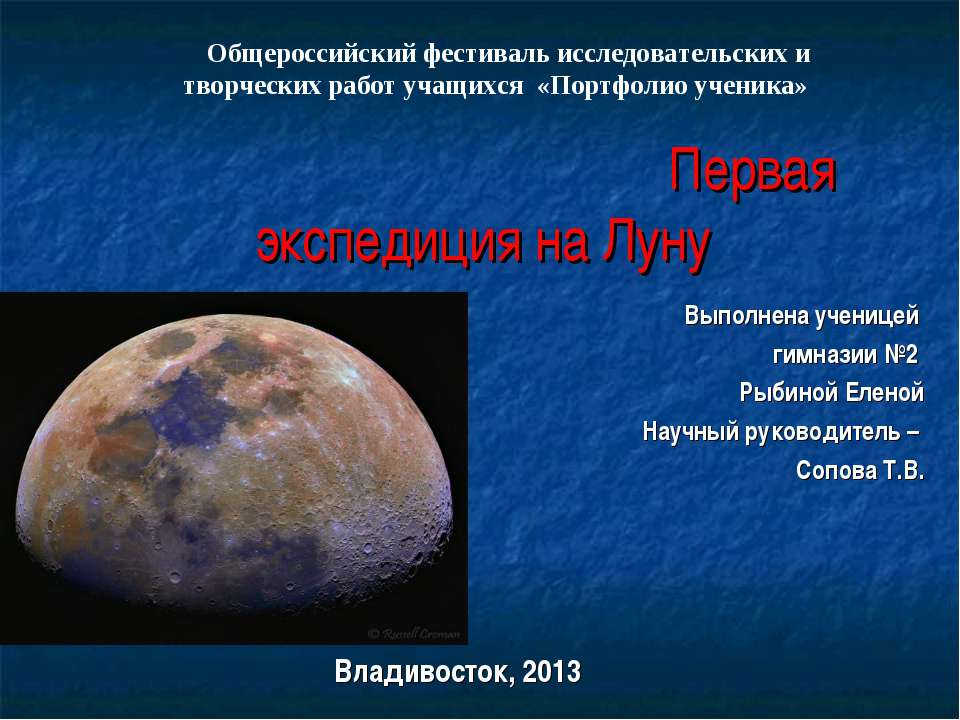 Общероссийский фестиваль исследовательских и творческих работ учащихся «Портфолио ученика»

Первая экспедиция на Луну

Выполнена ученицей гимназии №2 Рыбиной Еленой
Научный руководитель – Сопова Т.В.

© Russell Croman

Владивосток, 2013